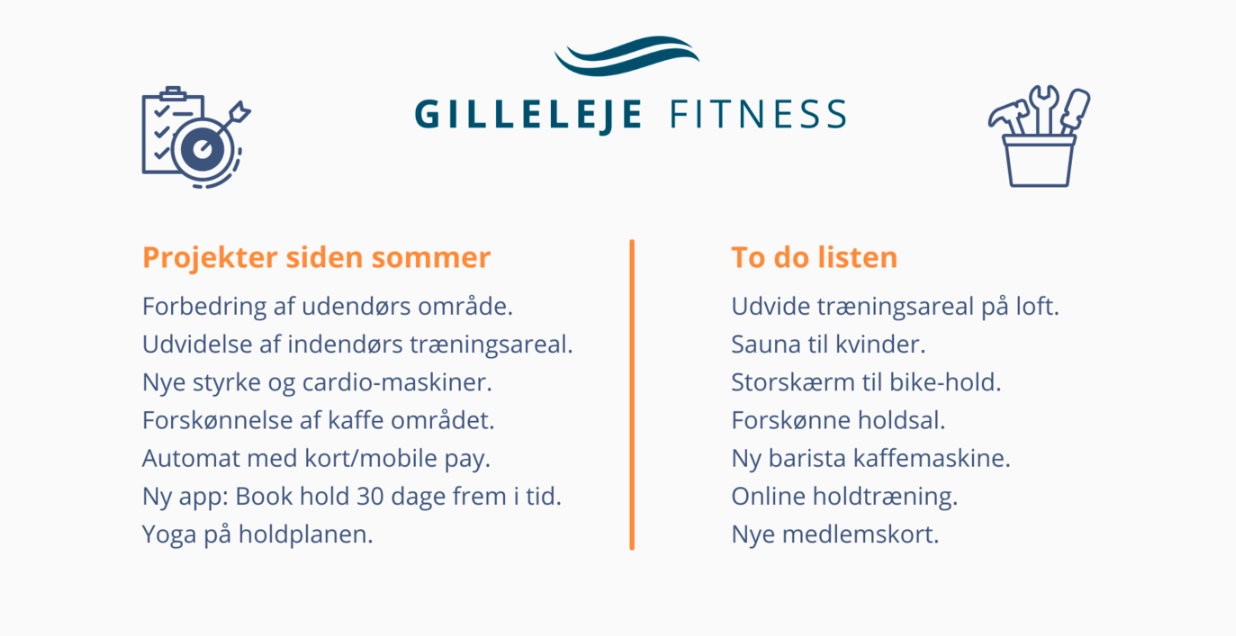 GILLELEJE FITNESS

Projekter siden sommer

Forbedring af udendørs område.
Udvidelse af indendørs træningsareal.
Nye styrke og cardio-maskiner.
Forskønnelse af kaffe området.
Automat med kort/mobile pay.
Ny app: Book hold 30 dage frem i tid.
Yoga på holdplanen.

To do listen

Udvide træningsareal på loft.
Sauna til kvinder.
Storskærm til bike-hold.
Forskønne holdsal.
Ny barista kaffemaskine.
Online holdtræning.
Nye medlemskort.